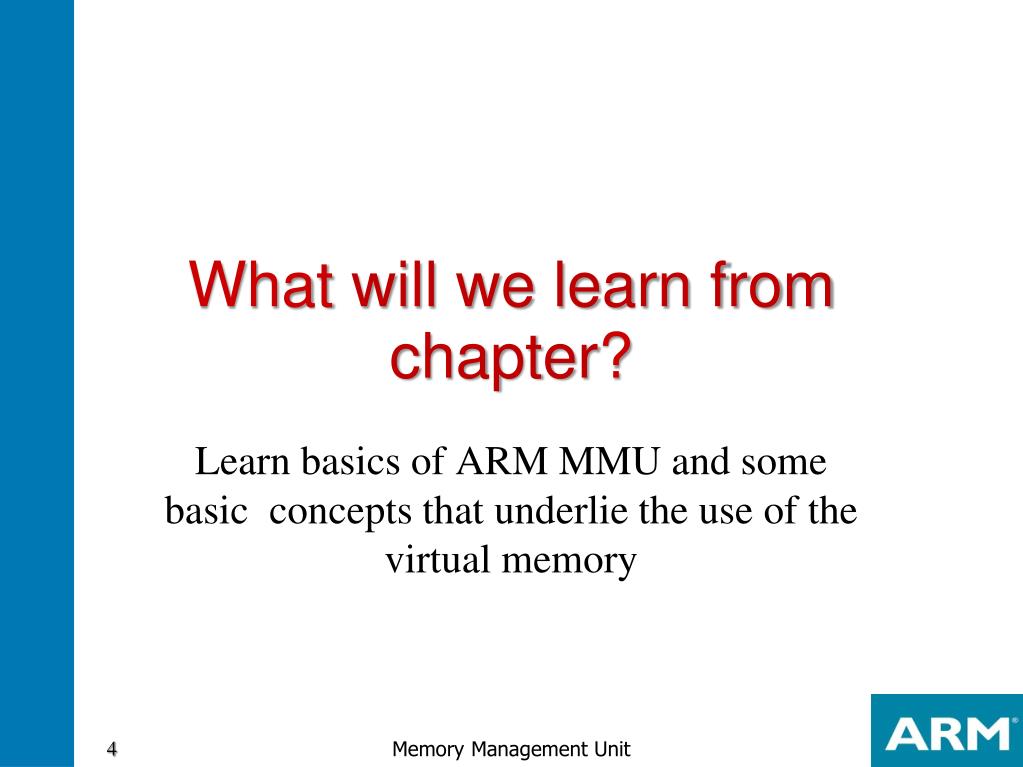 What will we learn from chapter?

Learn basics of ARM MMU and some basic concepts that underlie the use of the virtual memory

4

Memory Management Unit

ARM